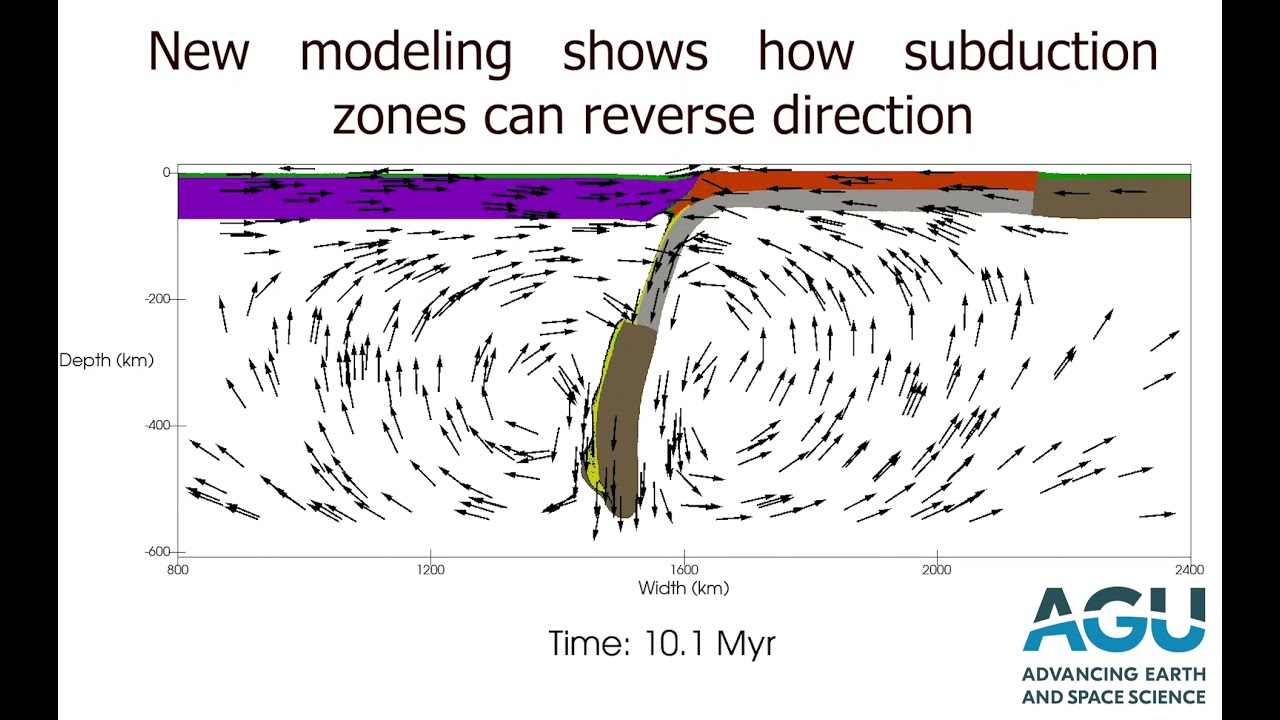 New modeling shows how subduction zones can reverse direction

0
-200
Depth (km)
-400
-600
800
1200
1600
2000
2400
Width (km)

Time: 10.1 Myr

AGU
ADVANCING EARTH AND SPACE SCIENCE